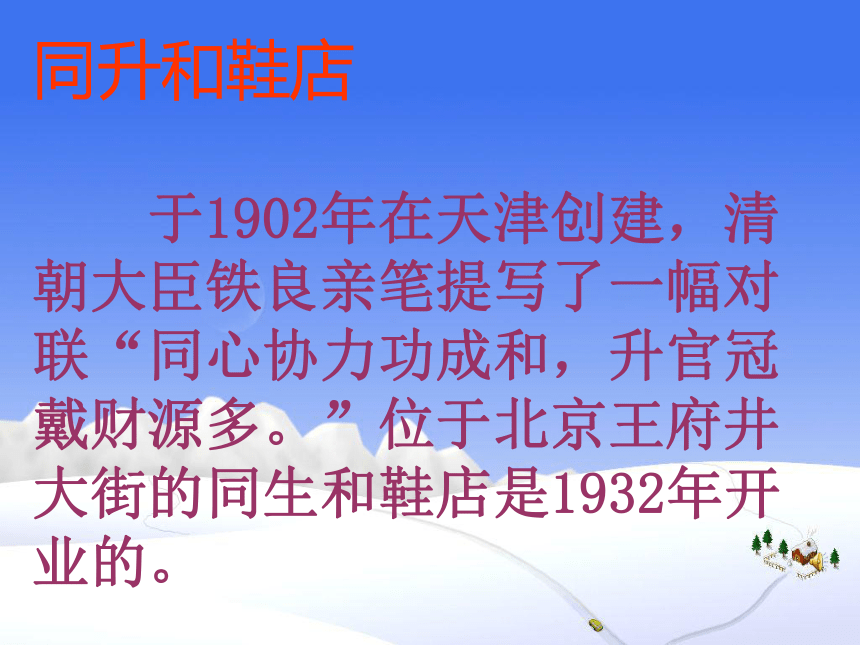 同升和鞋店

于1902年在天津创建，清朝大臣铁良亲笔提写了一幅对联“同心协力功成和，升官冠戴财源多。”位于北京王府井大街的同生和鞋店是1932年开业的。